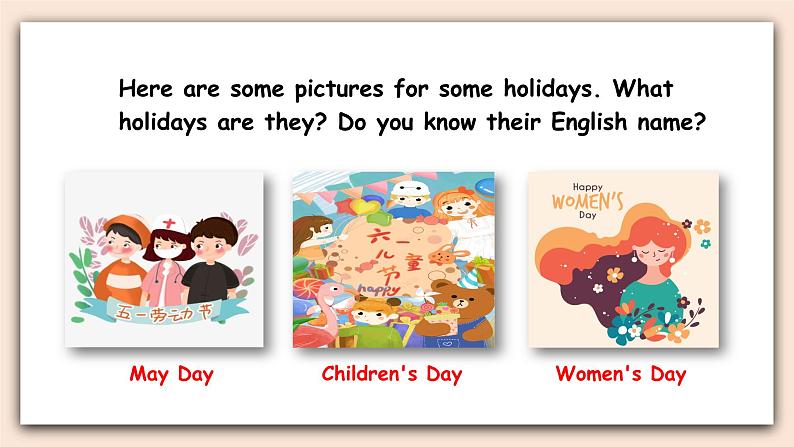 Here are some pictures for some holidays. What holidays are they? Do you know their English name?

五一劳动节

May Day

六一儿童节
happy

Children's Day

Happy
WOMEN'S
Day

Women's Day